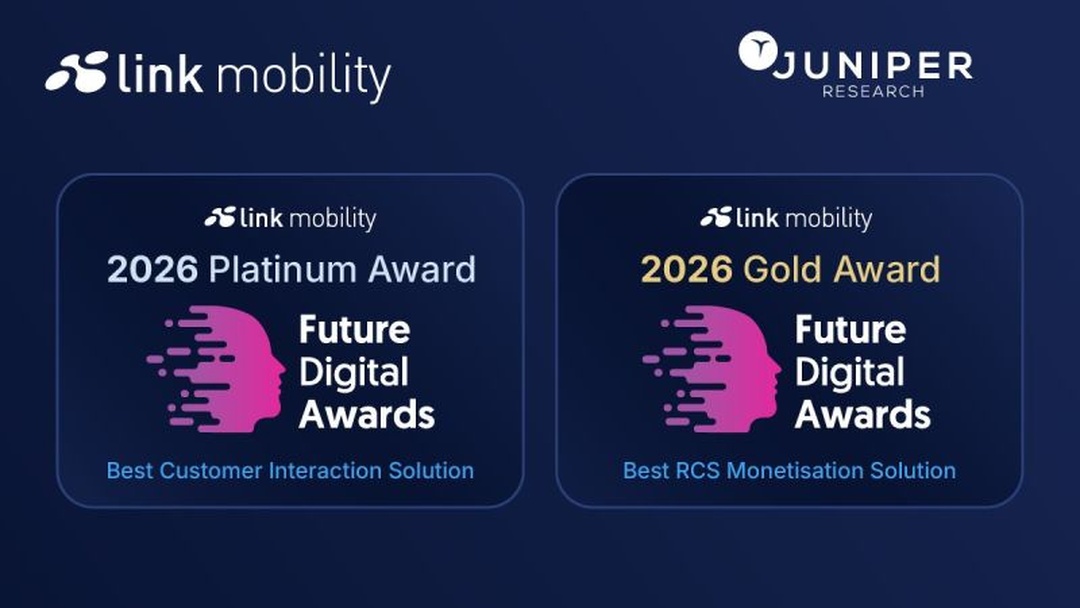 link mobility

JUNIPER
RESEARCH

link mobility
2026 Platinum Award
Future Digital Awards
Best Customer Interaction Solution

link mobility
2026 Gold Award
Future Digital Awards
Best RCS Monetisation Solution